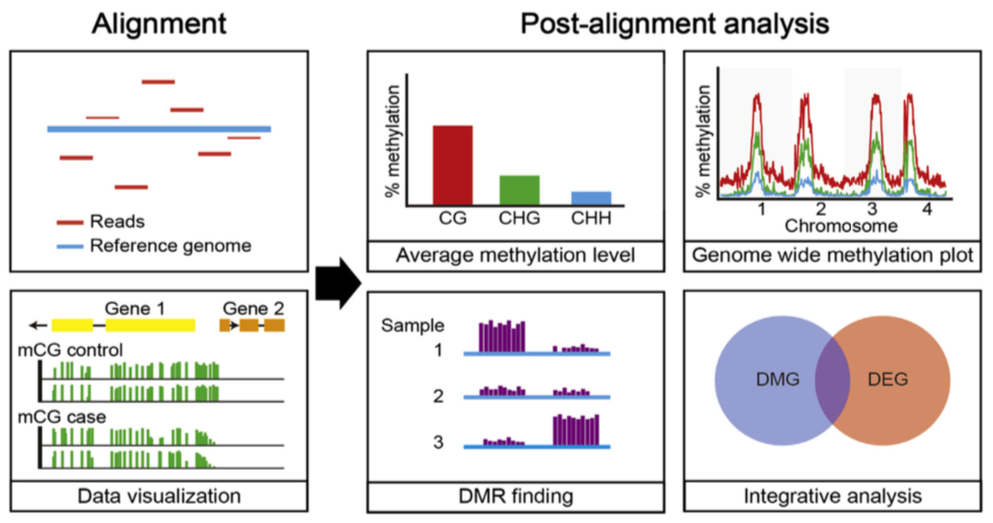 Alignment

Reads
Reference genome

Gene 1
Gene 2
mCG control
mCG case

Data visualization

Post-alignment analysis

% methylation
CG
CHG
CHH

Average methylation level

% methylation
1
2
3
4
Chromosome

Genome wide methylation plot

Sample
1
2
3

DMR finding

DMG
DEG

Integrative analysis